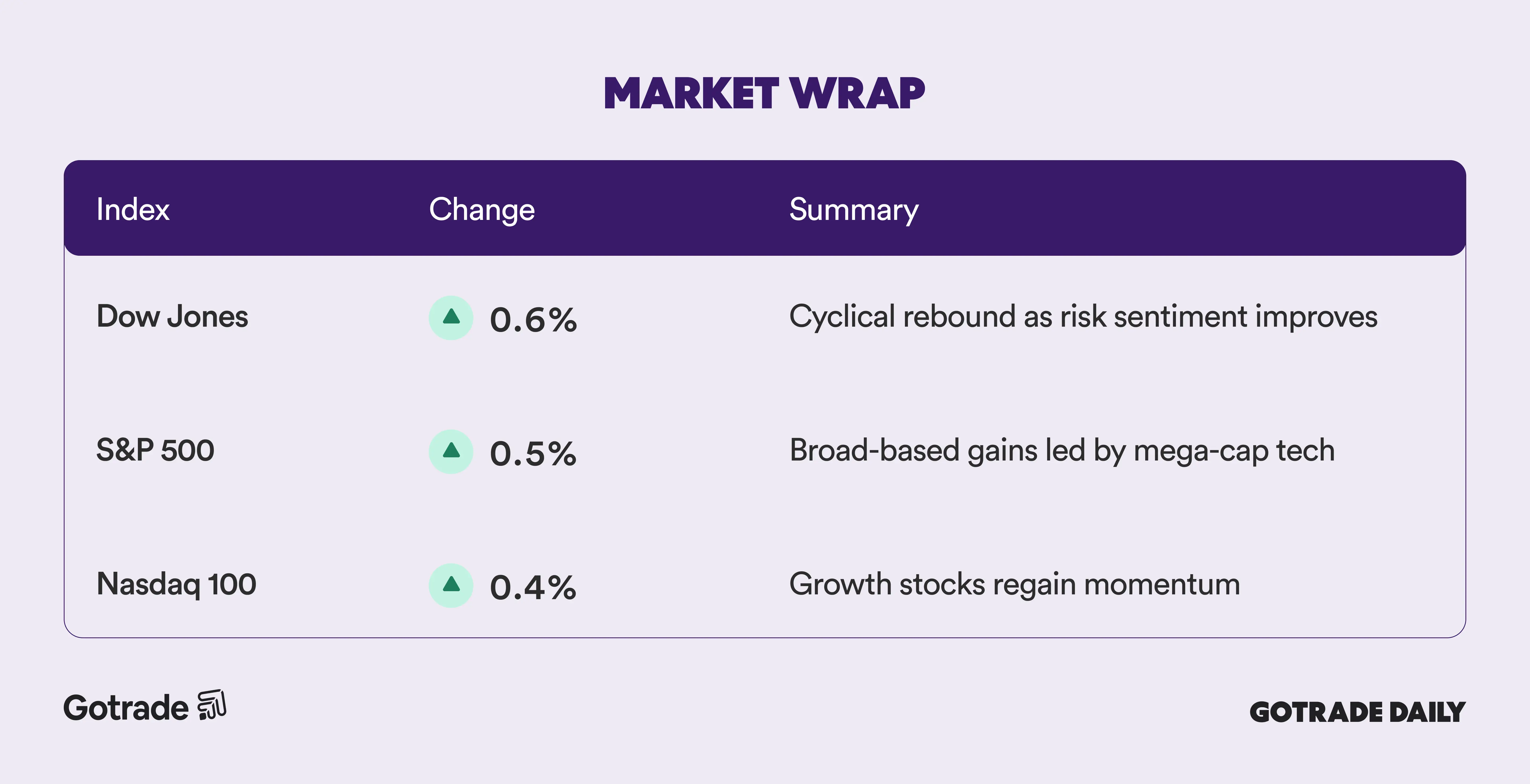 MARKET WRAP

| Index | Change | Summary |
|---|---|---|
| Dow Jones | 0.6% | Cyclical rebound as risk sentiment improves |
| S&P 500 | 0.5% | Broad-based gains led by mega-cap tech |
| Nasdaq 100 | 0.4% | Growth stocks regain momentum |

Gotrade

GOTRADE DAILY